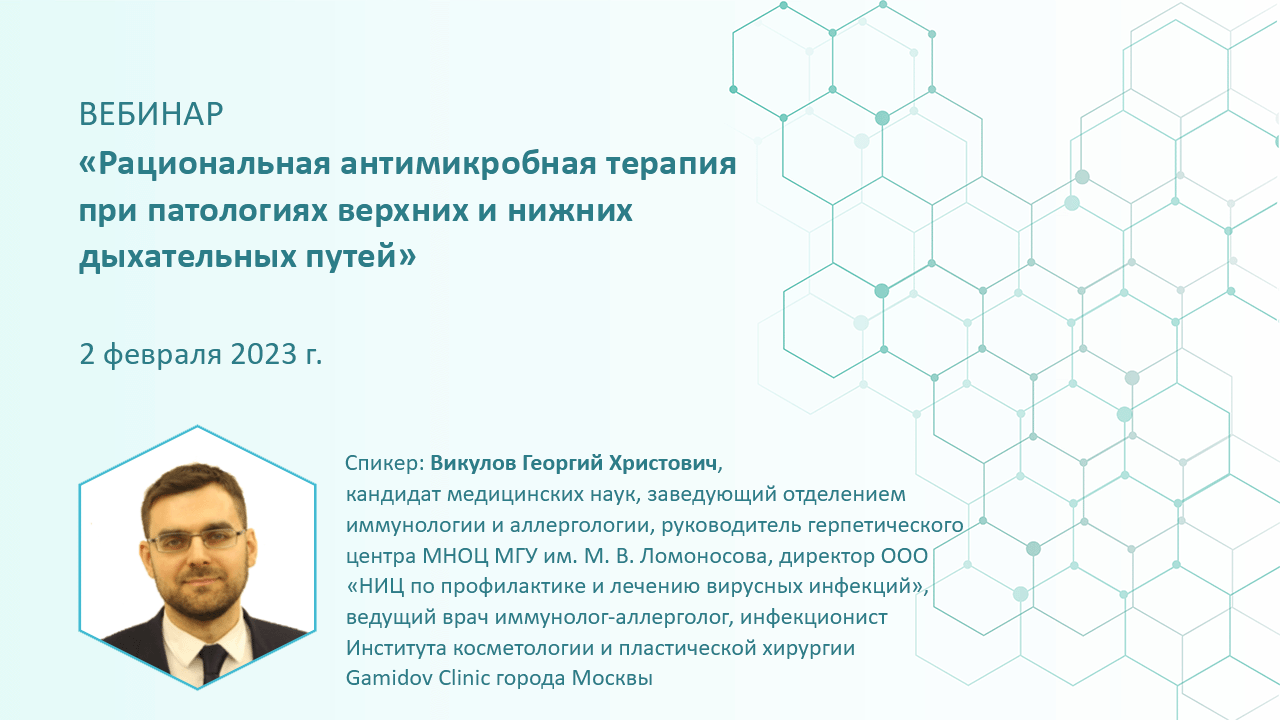 ВЕБИНАР
«Рациональная антимикробная терапия при патологиях верхних и нижних дыхательных путей»

2 февраля 2023 г.

Спикер: Викулов Георгий Христович, кандидат медицинских наук, заведующий отделением иммунологии и аллергологии, руководитель герпетического центра МНОЦ МГУ им. М. В. Ломоносова, директор ООО «НИЦ по профилактике и лечению вирусных инфекций», ведущий врач иммунолог-аллерголог, инфекционист Института косметологии и пластической хирургии Gamidov Clinic города Москвы